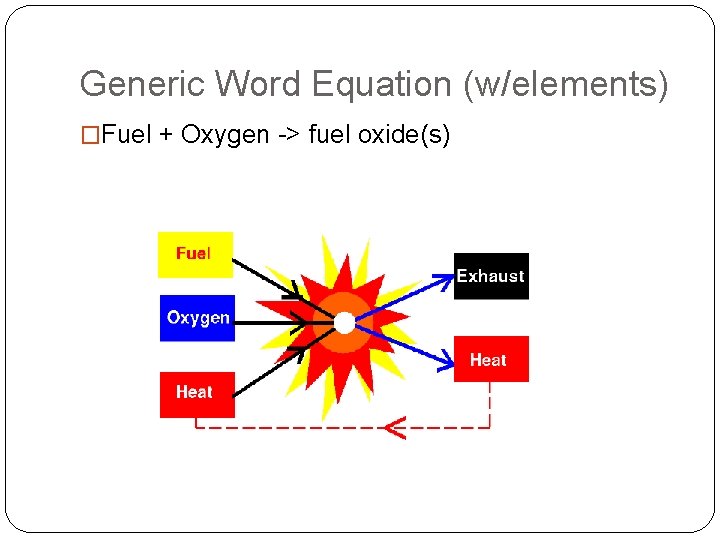 Generic Word Equation (w/elements)

□Fuel + Oxygen -> fuel oxide(s)

Fuel

Oxygen

Heat

Exhaust

Heat